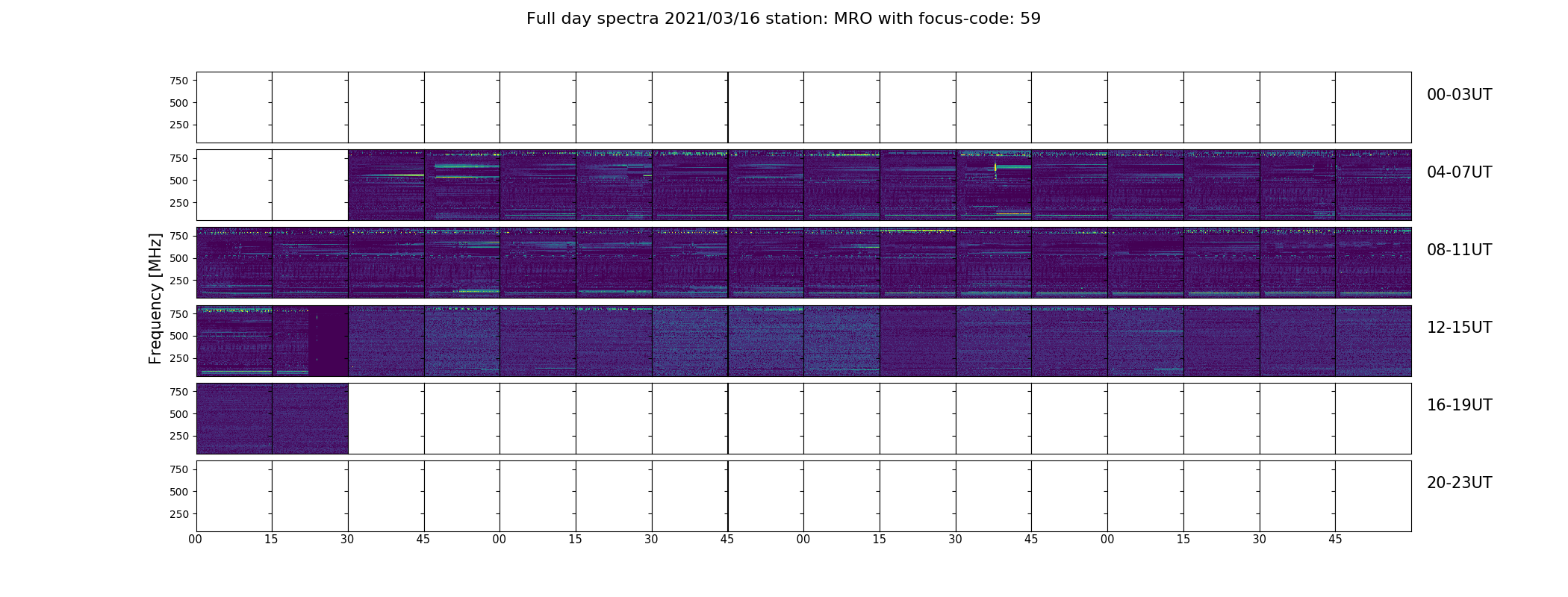 Full day spectra 2021/03/16 station: MRO with focus-code: 59

Frequency [MHz]

750
500
250
00-03UT

750
500
250
04-07UT

750
500
250
08-11UT

750
500
250
12-15UT

750
500
250
16-19UT

750
500
250
20-23UT

00 15 30 45 00 15 30 45 00 15 30 45 00 15 30 45